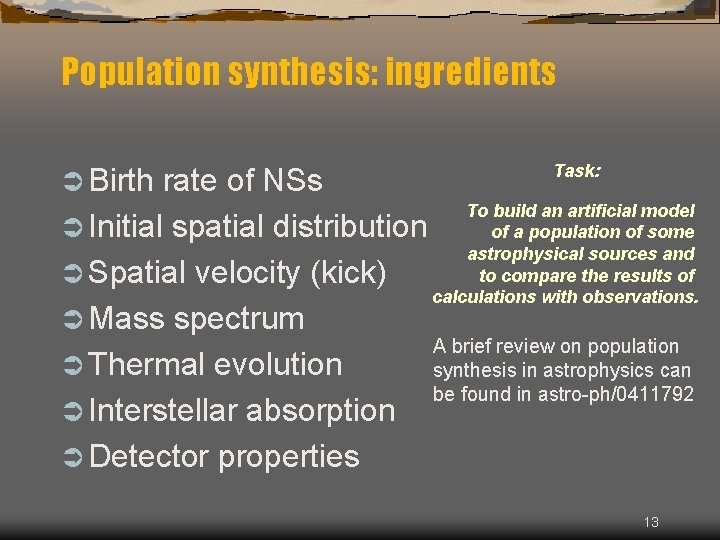 Population synthesis: ingredients

Birth rate of NSs
Initial spatial distribution
Spatial velocity (kick)
Mass spectrum
Thermal evolution
Interstellar absorption
Detector properties

Task:

To build an artificial model of a population of some astrophysical sources and to compare the results of calculations with observations.

A brief review on population synthesis in astrophysics can be found in astro-ph/0411792

13